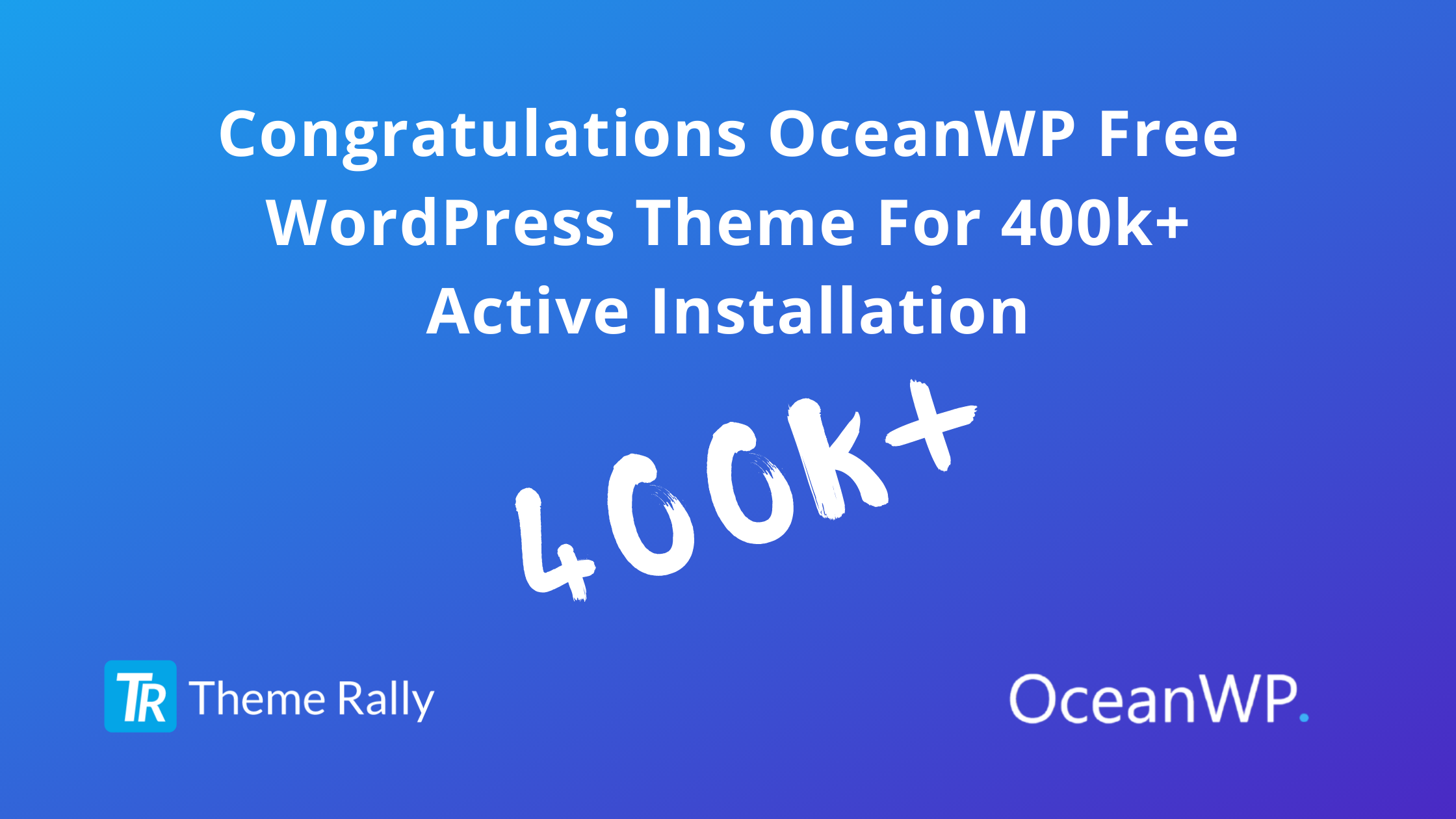 Congratulations OceanWP Free WordPress Theme For 400k+ Active Installation

400k+

TR Theme Rally

OceanWP.